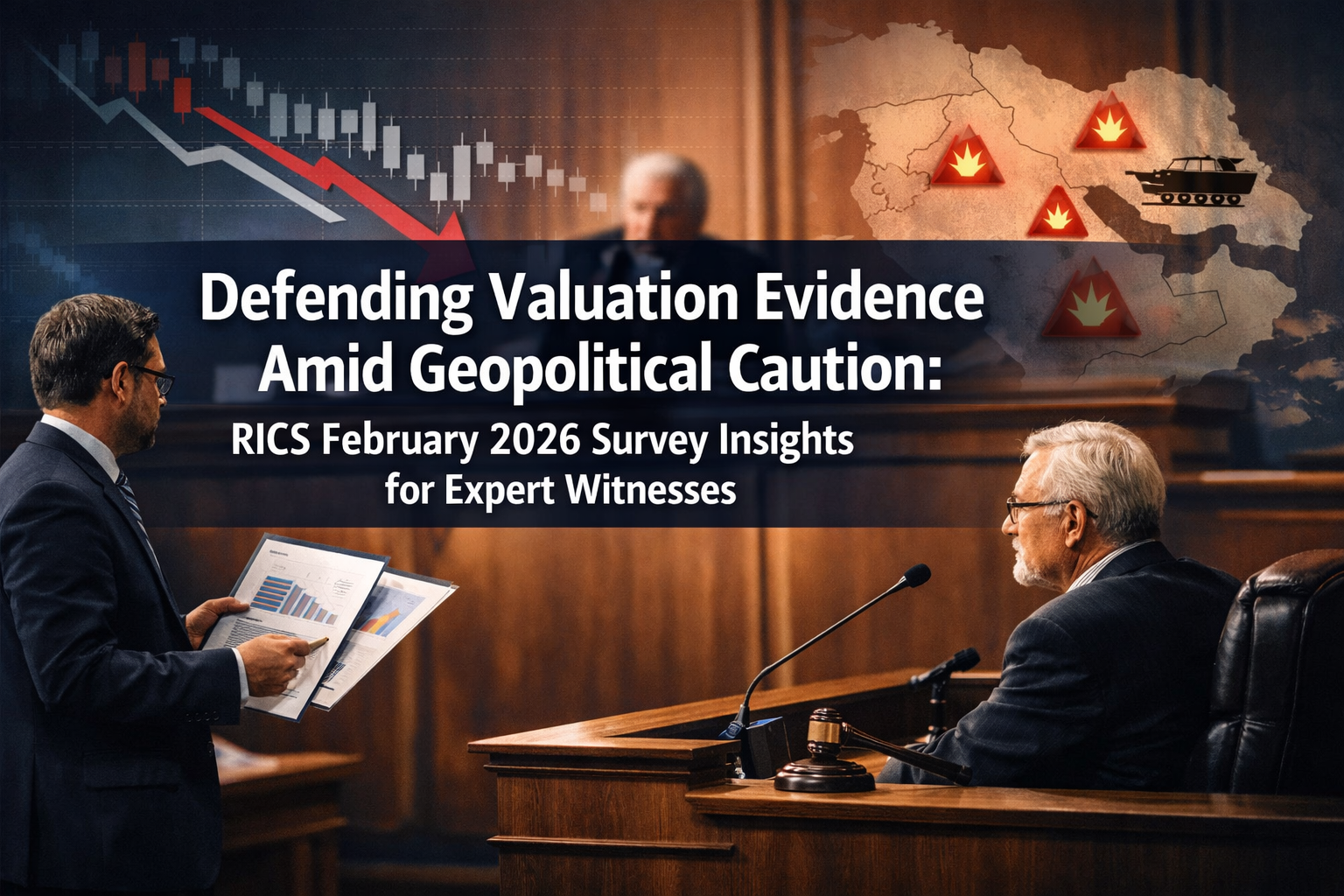 Defending Valuation Evidence Amid Geopolitical Caution:

RICS February 2026 Survey Insights for Expert Witnesses